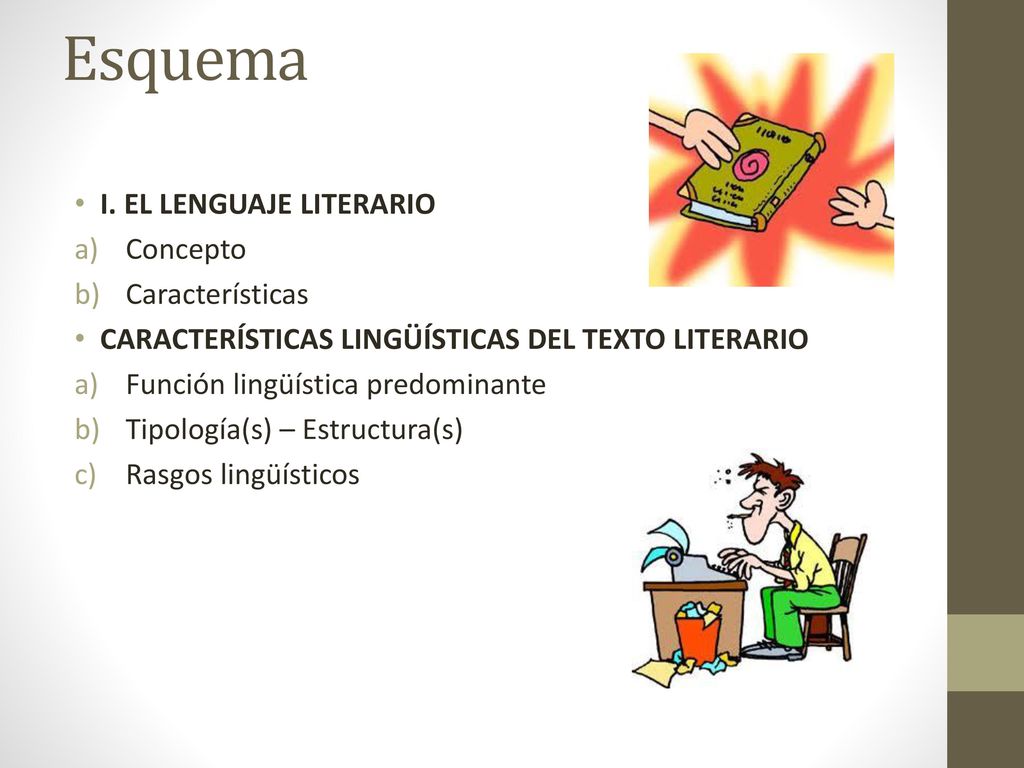 Esquema

• I. EL LENGUAJE LITERARIO
a) Concepto
b) Características
• CARACTERÍSTICAS LINGÜÍSTICAS DEL TEXTO LITERARIO
a) Función lingüística predominante
b) Tipología(s) – Estructura(s)
c) Rasgos lingüísticos